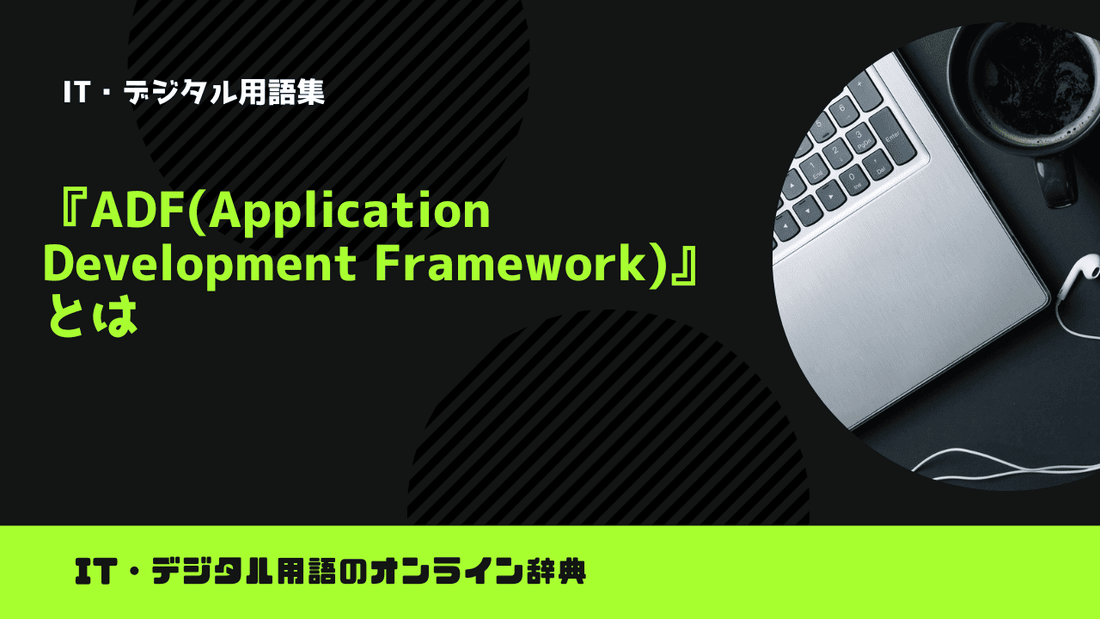 IT・デジタル用語集

『ADF(Application Development Framework)』とは

IT・デジタル用語のオンライン辞典